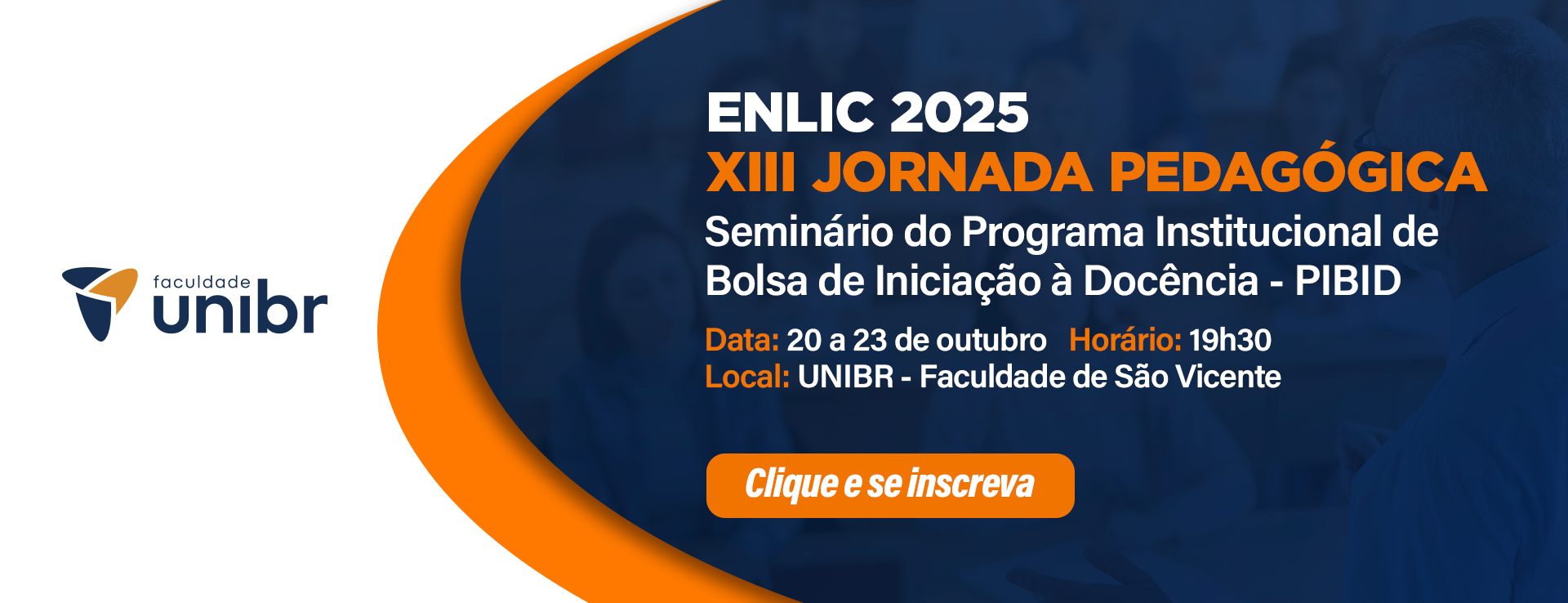 faculdade
unibr

ENLIC 2025
XIII JORNADA PEDAGÓGICA
Seminário do Programa Institucional de Bolsa de Iniciação à Docência - PIBID

Data: 20 a 23 de outubro Horário: 19h30
Local: UNIBR - Faculdade de São Vicente

Clique e se inscreva